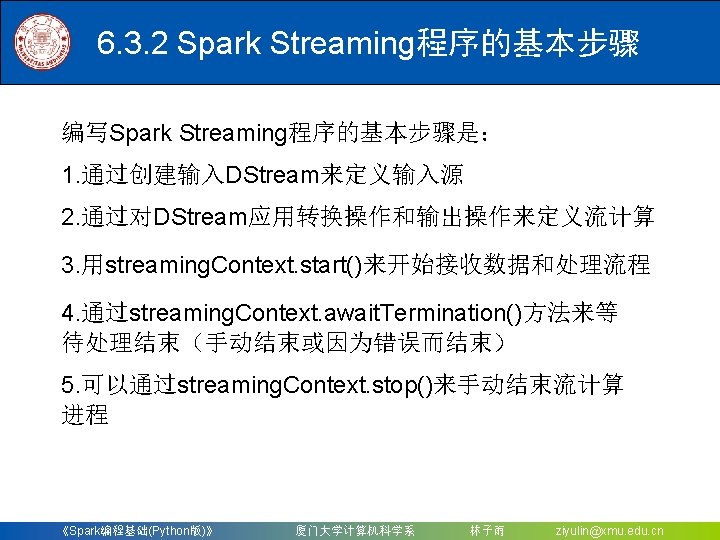 6.3.2 Spark Streaming程序的基本步骤

编写Spark Streaming程序的基本步骤是：

1.通过创建输入DStream来定义输入源

2.通过对DStream应用转换操作和输出操作来定义流计算

3.用streamingContext.start()来开始接收数据和处理流程

4.通过streamingContext.awaitTermination()方法来等待处理结束（手动结束或因为错误而结束）

5.可以通过streamingContext.stop()来手动结束流计算进程

《Spark编程基础(Python版)》 厦门大学计算机科学系 林子雨 ziyulin@xmu.edu.cn